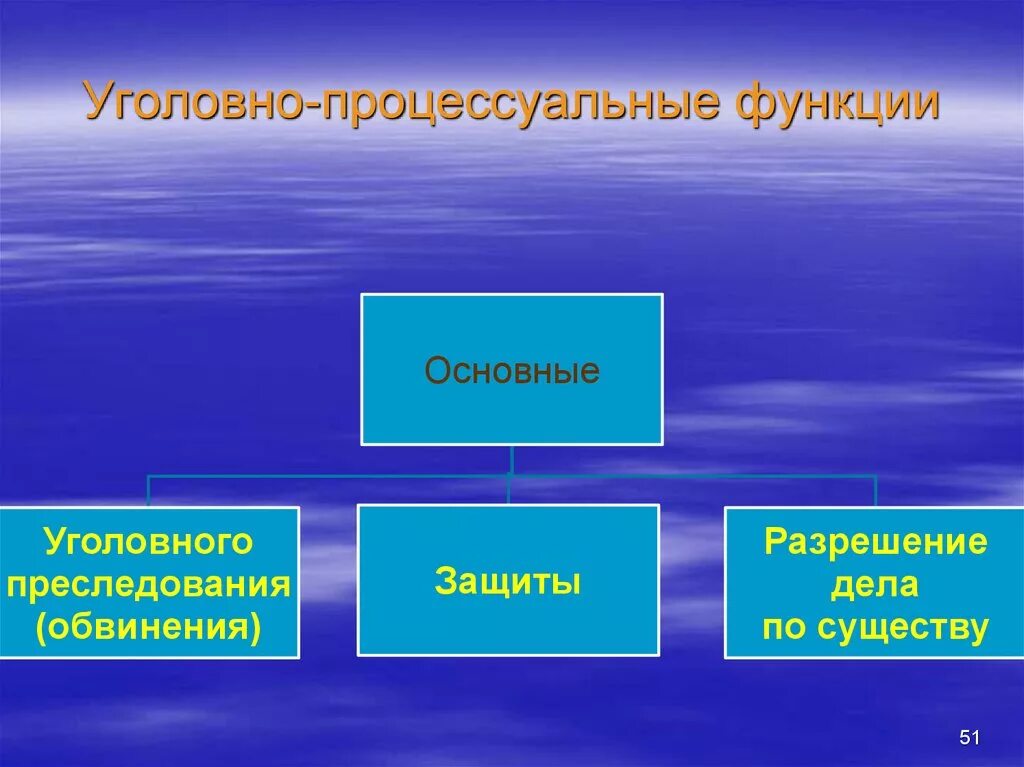 Уголовно-процессуальные функции

Основные

Уголовного преследования (обвинения)

Защиты

Разрешение дела по существу

51